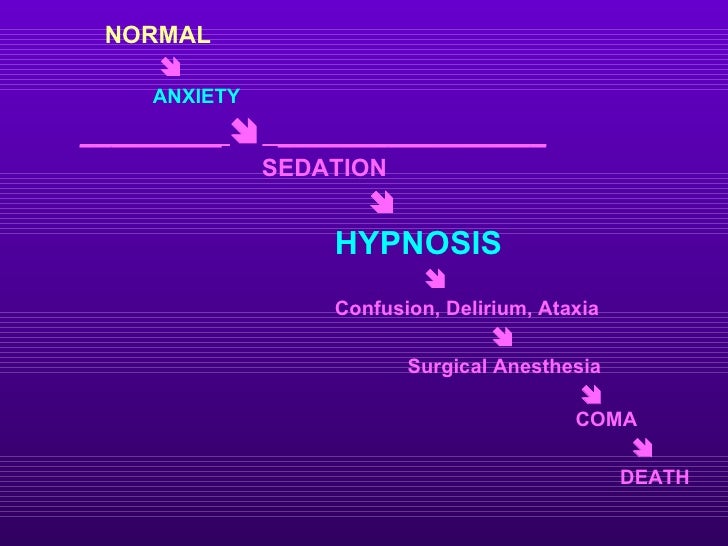 NORMAL

ANXIETY

SEDATION

HYPNOSIS

Confusion, Delirium, Ataxia

Surgical Anesthesia

COMA

DEATH